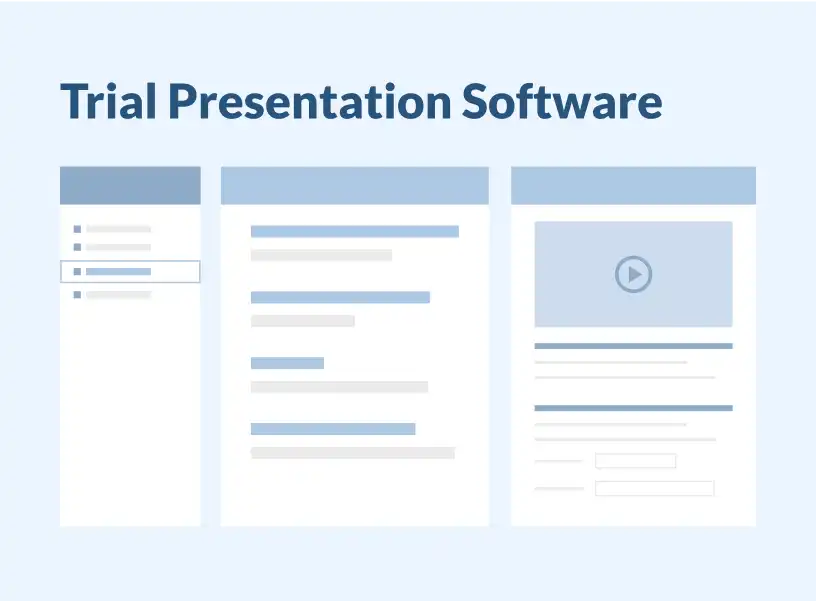 Trial Presentation Software